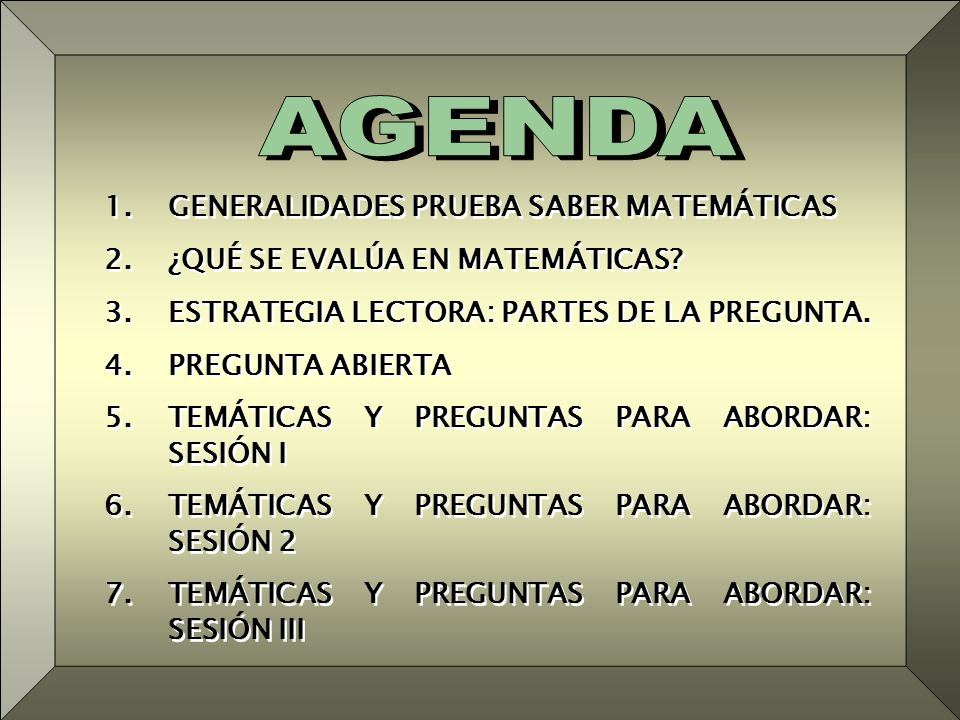 AGENDA

1. GENERALIDADES PRUEBA SABER MATEMÁTICAS
2. ¿QUÉ SE EVALÚA EN MATEMÁTICAS?
3. ESTRATEGIA LECTORA: PARTES DE LA PREGUNTA.
4. PREGUNTA ABIERTA
5. TEMÁTICAS Y PREGUNTAS PARA ABORDAR: SESIÓN I
6. TEMÁTICAS Y PREGUNTAS PARA ABORDAR: SESIÓN 2
7. TEMÁTICAS Y PREGUNTAS PARA ABORDAR: SESIÓN III